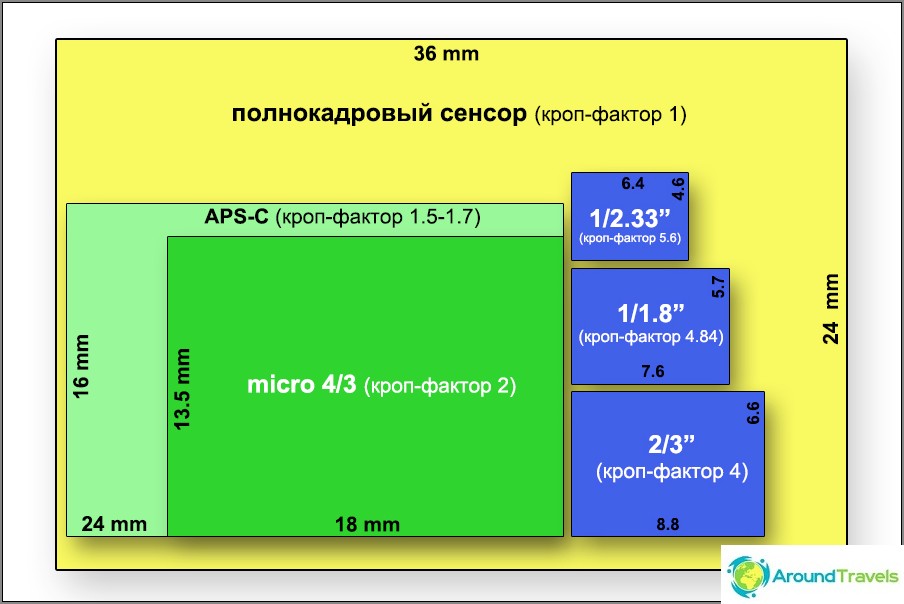 36 mm

полнокадровый сенсор (кроп-фактор 1)

APS-C (кроп-фактор 1.5-1.7)

16 mm

13.5 mm

micro 4/3 (кроп-фактор 2)

24 mm

18 mm

6.4

4.6

1/2.33”
(кроп-фактор 5.6)

5.7

1/1.8”
(кроп-фактор 4.84)

7.6

6.6

2/3”
(кроп-фактор 4)

8.8

24 mm

AroundTravels